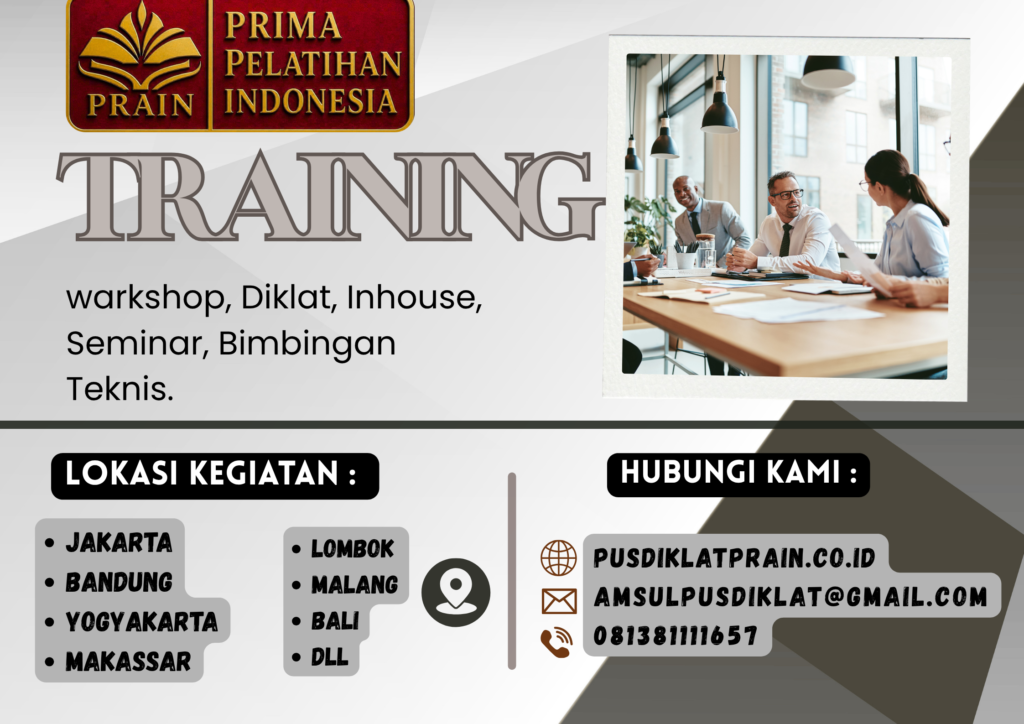 PRAIN
PRIMA PELATIHAN INDONESIA

TRAINING

warkshop, Diklat, Inhouse, Seminar, Bimbingan Teknis.

LOKASI KEGIATAN :

• JAKARTA
• BANDUNG
• YOGYAKARTA
• MAKASSAR

• LOMBOK
• MALANG
• BALI
• DLL

HUBUNGI KAMI :

PUSDIKLATPRAIN.CO.ID
AMSULPUSDIKLAT@GMAIL.COM
081381111657